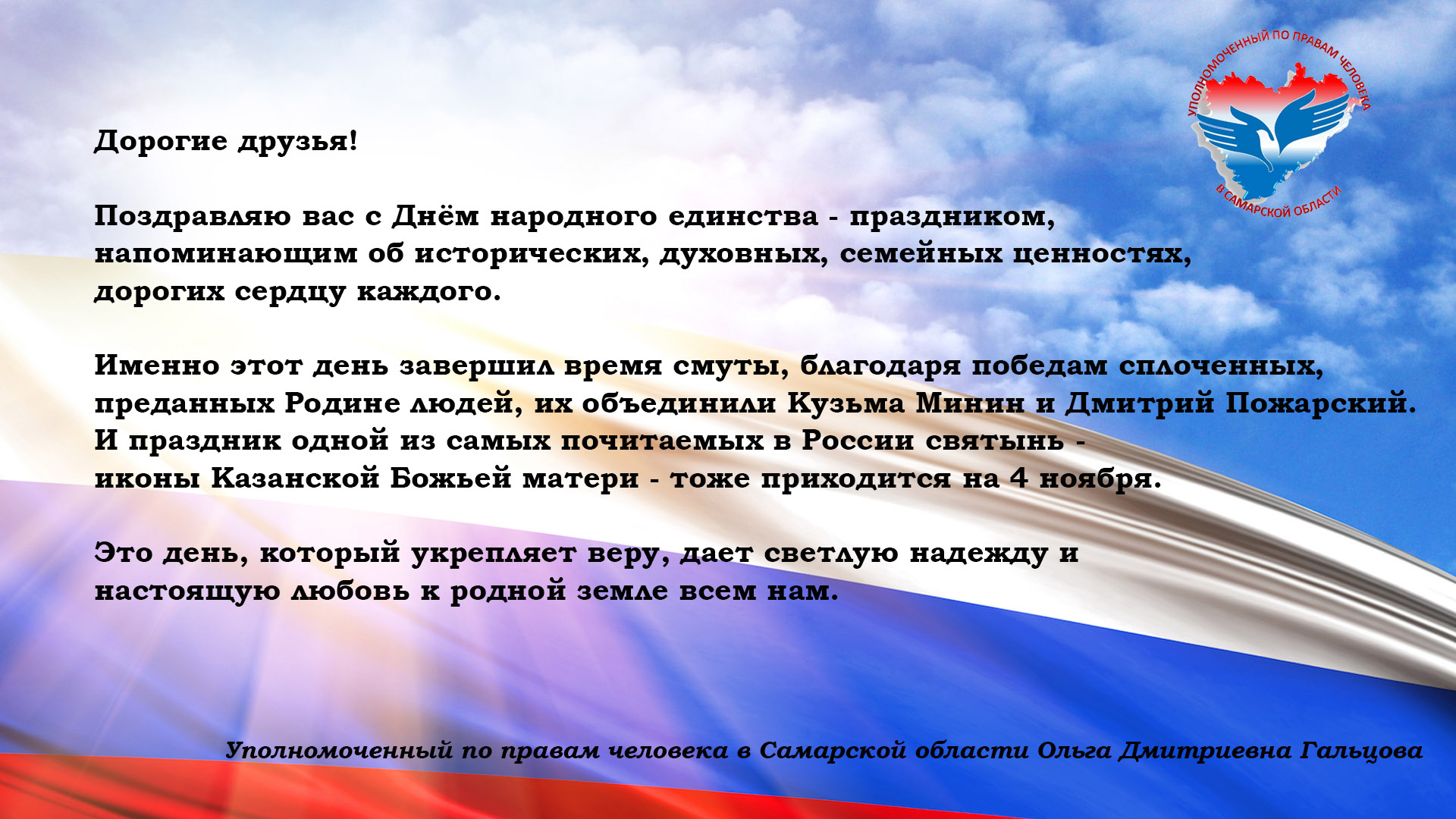 УПОЛНОМОЧЕННЫЙ ПО ПРАВАМ ЧЕЛОВЕКА В САМАРСКОЙ ОБЛАСТИ

Дорогие друзья!

Поздравляю вас с Днём народного единства - праздником, напоминающим об исторических, духовных, семейных ценностях, дорогих сердцу каждого.

Именно этот день завершил время смуты, благодаря победам сплоченных, преданных Родине людей, их объединили Кузьма Минин и Дмитрий Пожарский. И праздник одной из самых почитаемых в России святынь - иконы Казанской Божьей матери - тоже приходится на 4 ноября.

Это день, который укрепляет веру, дает светлую надежду и настоящую любовь к родной земле всем нам.

Уполномоченный по правам человека в Самарской области Ольга Дмитриевна Гальцова